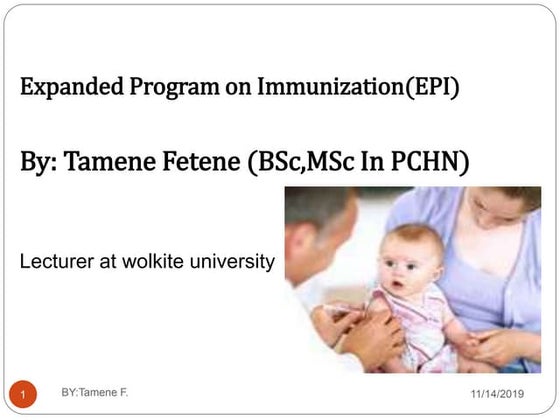 Expanded Program on Immunization(EPI)

By: Tamene Fetene (BSc,MSc In PCHN)

Lecturer at wolkite university

1

BY:Tamene F.

11/14/2019